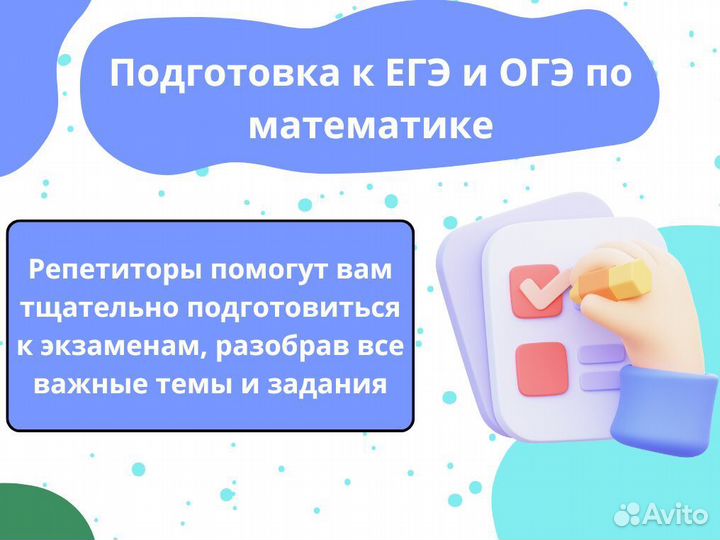 Подготовка к ЕГЭ и ОГЭ по математике

Репетиторы помогут вам тщательно подготовиться к экзаменам, разобрав все важные темы и задания

Avito